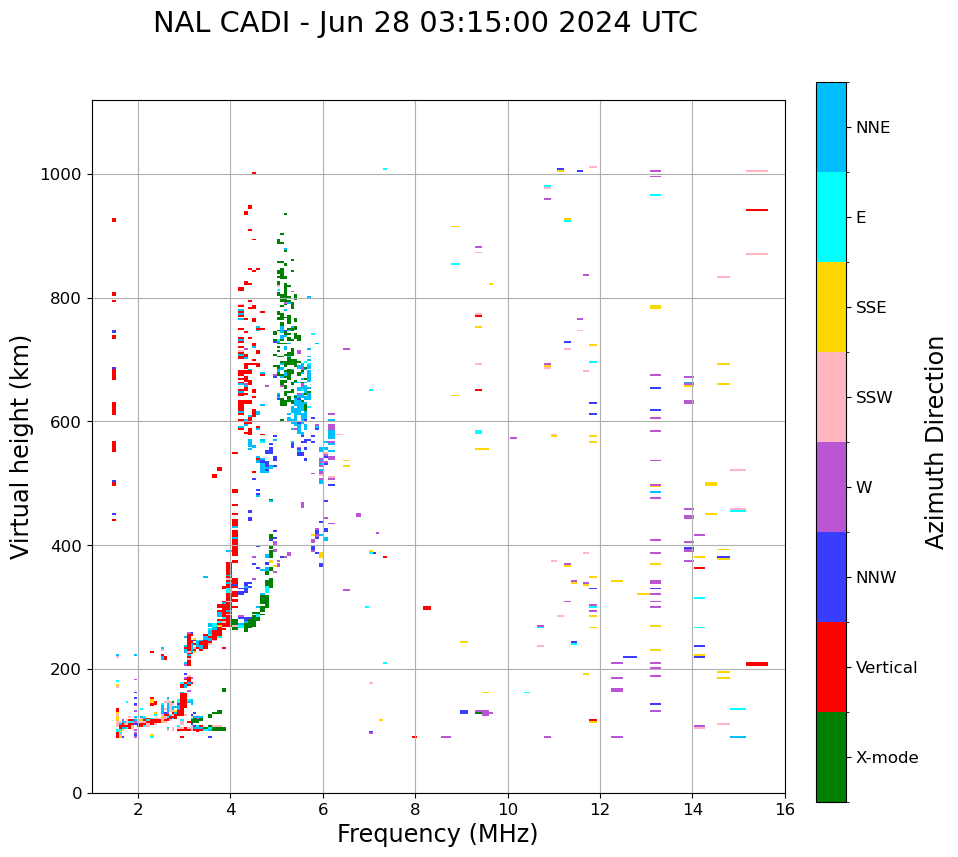 NAL CADI - Jun 28 03:15:00 2024 UTC

Virtual height (km)

1000
800
600
400
200
0

2
4
6
8
10
12
14
16

Frequency (MHz)

NNE
E
SSE
SSW
W
NNW
Vertical
X-mode

Azimuth Direction